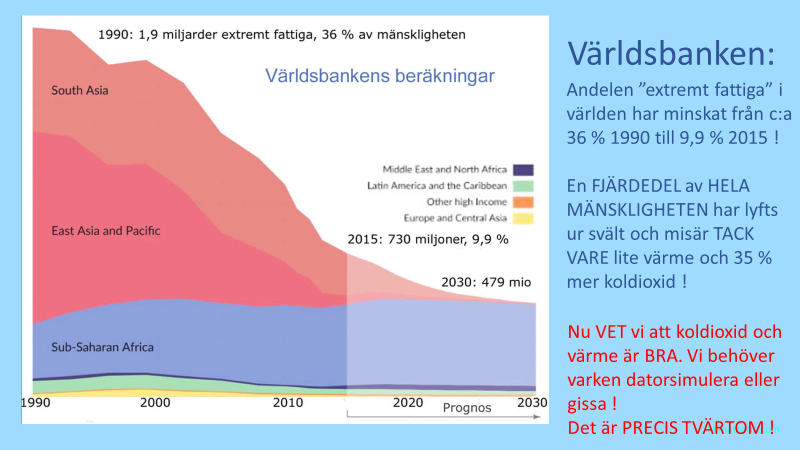 1990: 1,9 miljarder extremt fattiga, 36 % av mänskligheten

Världsbankens beräkningar

South Asia

East Asia and Pacific

Sub-Saharan Africa

Middle East and North Africa
Latin America and the Caribbean
Other high Income
Europe and Central Asia

2015: 730 miljoner, 9,9 %

2030: 479 mio

1990
2000
2010
2020
2030
Prognos

Världsbanken:

Andelen ”extremt fattiga” i världen har minskat från c:a 36 % 1990 till 9,9 % 2015 !

En FJÄRDEDEL av HELA MÄNSKLIGHETEN har lyfts ur svält och misär TACK VARE lite värme och 35 % mer koldioxid !

Nu VET vi att koldioxid och värme är BRA. Vi behöver varken datorsimulera eller gissa !
Det är PRECIS TVÄRTOM !